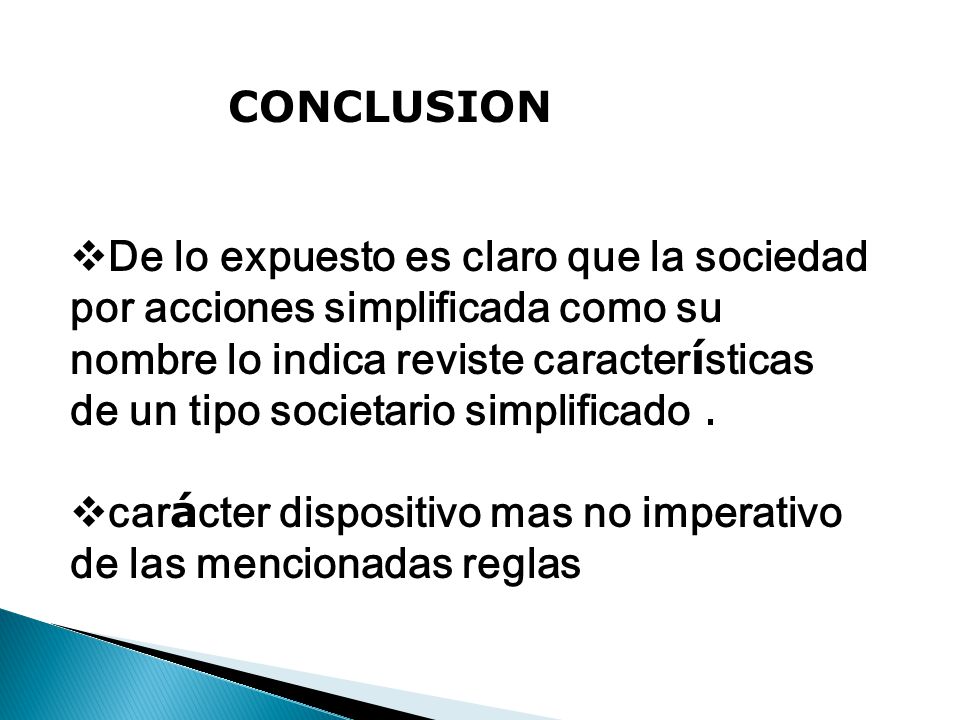 CONCLUSION

❖De lo expuesto es claro que la sociedad por acciones simplificada como su nombre lo indica reviste características de un tipo societario simplificado .

❖carácter dispositivo mas no imperativo de las mencionadas reglas